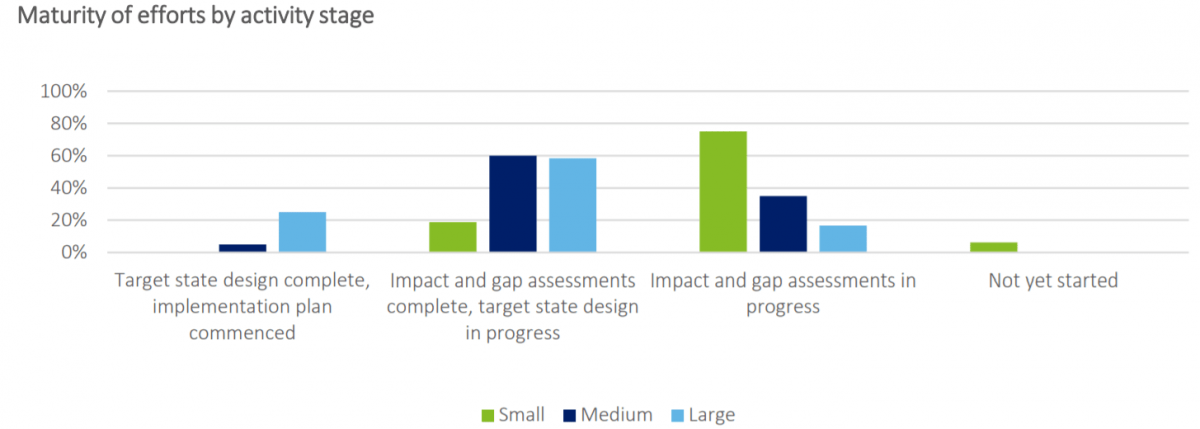 Maturity of efforts by activity stage

100%
80%
60%
40%
20%
0%

Target state design complete, implementation plan commenced

Impact and gap assessments complete, target state design in progress

Impact and gap assessments in progress

Not yet started

Small Medium Large